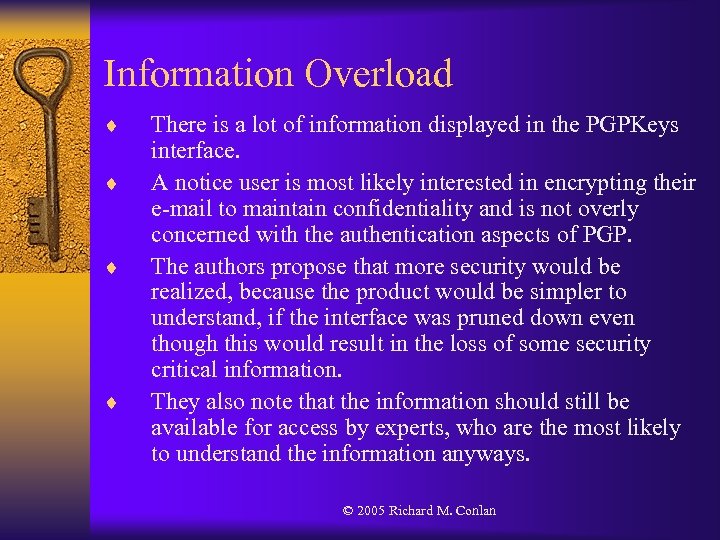 Information Overload

♦ There is a lot of information displayed in the PGPKeys interface.

♦ A notice user is most likely interested in encrypting their e-mail to maintain confidentiality and is not overly concerned with the authentication aspects of PGP.

♦ The authors propose that more security would be realized, because the product would be simpler to understand, if the interface was pruned down even though this would result in the loss of some security critical information.

♦ They also note that the information should still be available for access by experts, who are the most likely to understand the information anyways.

© 2005 Richard M. Conlan